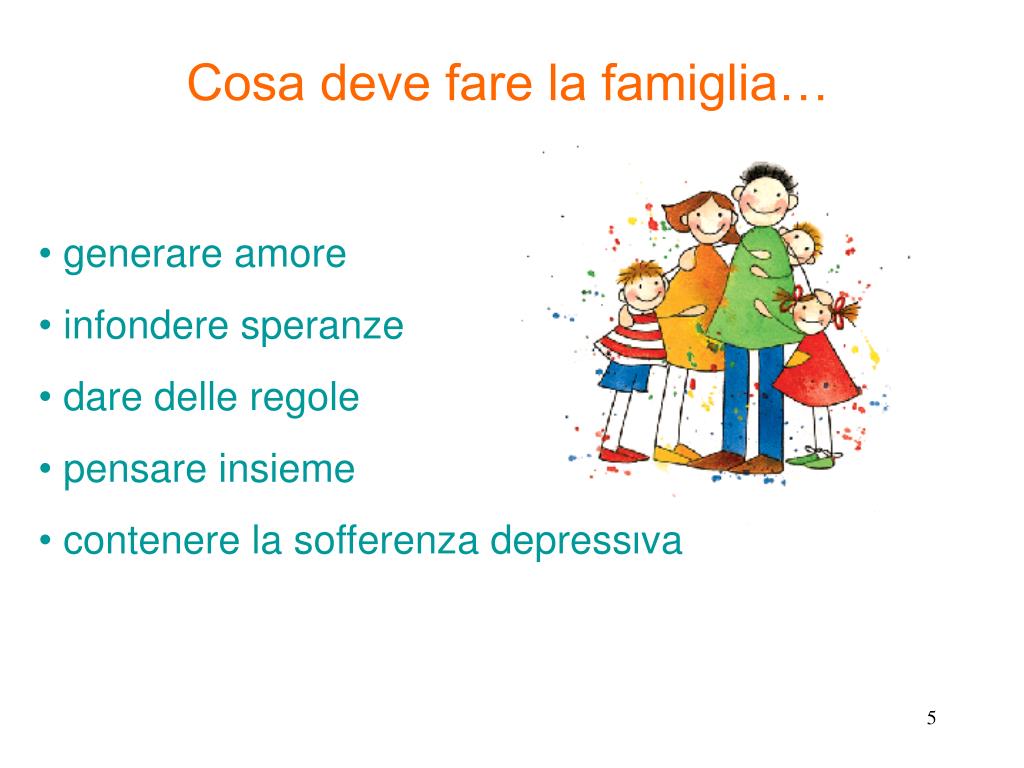 Cosa deve fare la famiglia…

• generare amore
• infondere speranze
• dare delle regole
• pensare insieme
• contenere la sofferenza depressiva

5